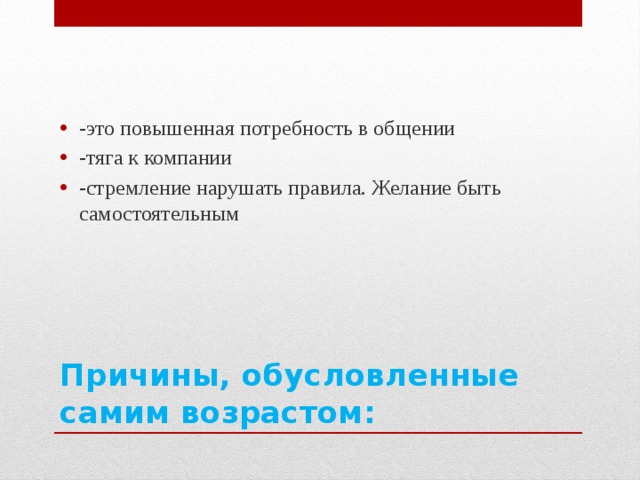 • -это повышенная потребность в общении
• -тяга к компании
• -стремление нарушать правила. Желание быть самостоятельным

Причины, обусловленные самим возрастом: